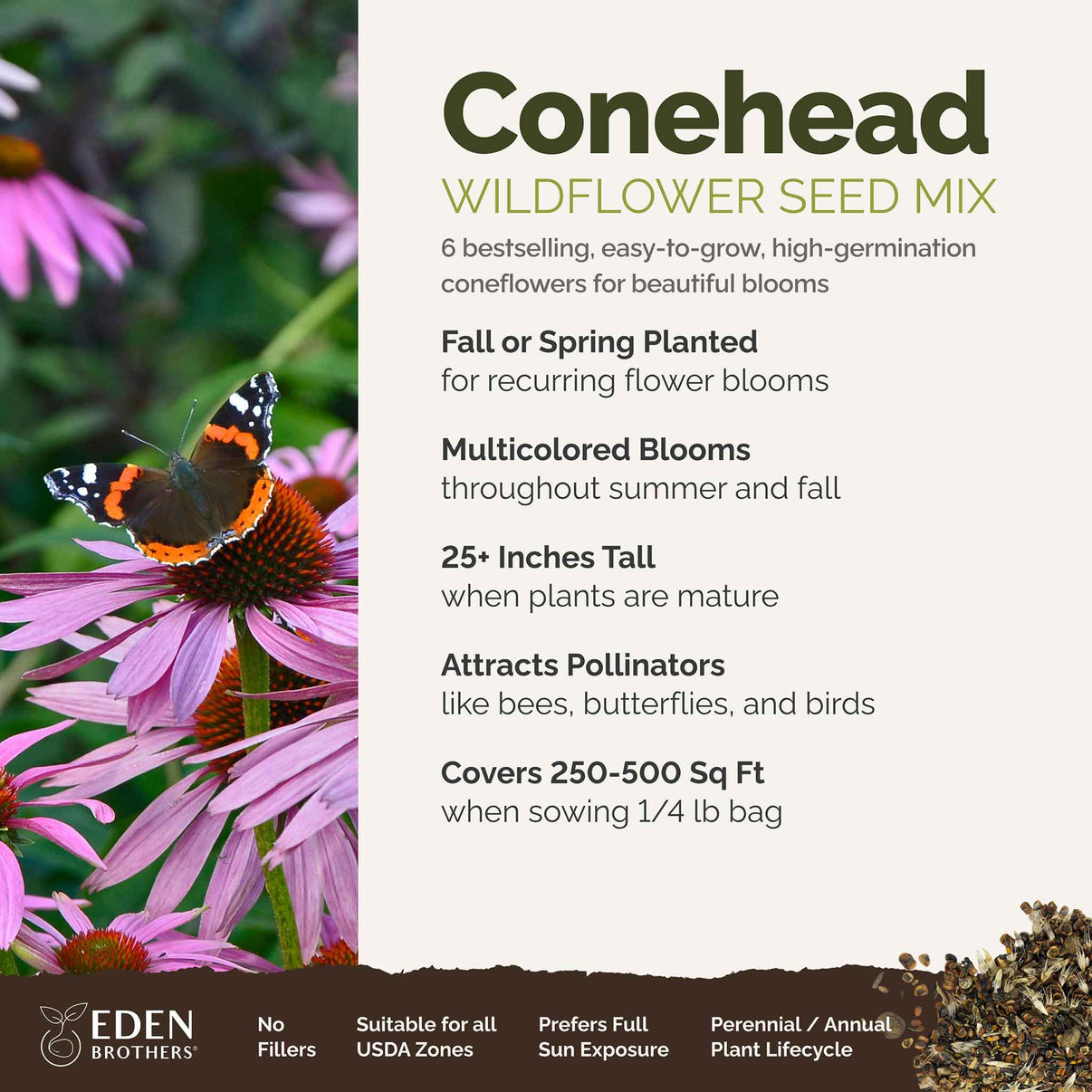 Conehead
WILDFLOWER SEED MIX
6 bestselling, easy-to-grow, high-germination coneflowers for beautiful blooms

Fall or Spring Planted
for recurring flower blooms

Multicolored Blooms
throughout summer and fall

25+ Inches Tall
when plants are mature

Attracts Pollinators
like bees, butterflies, and birds

Covers 250-500 Sq Ft
when sowing 1/4 lb bag

EDEN BROTHERS®

No Fillers

Suitable for all USDA Zones

Prefers Full Sun Exposure

Perennial / Annual Plant Lifecycle